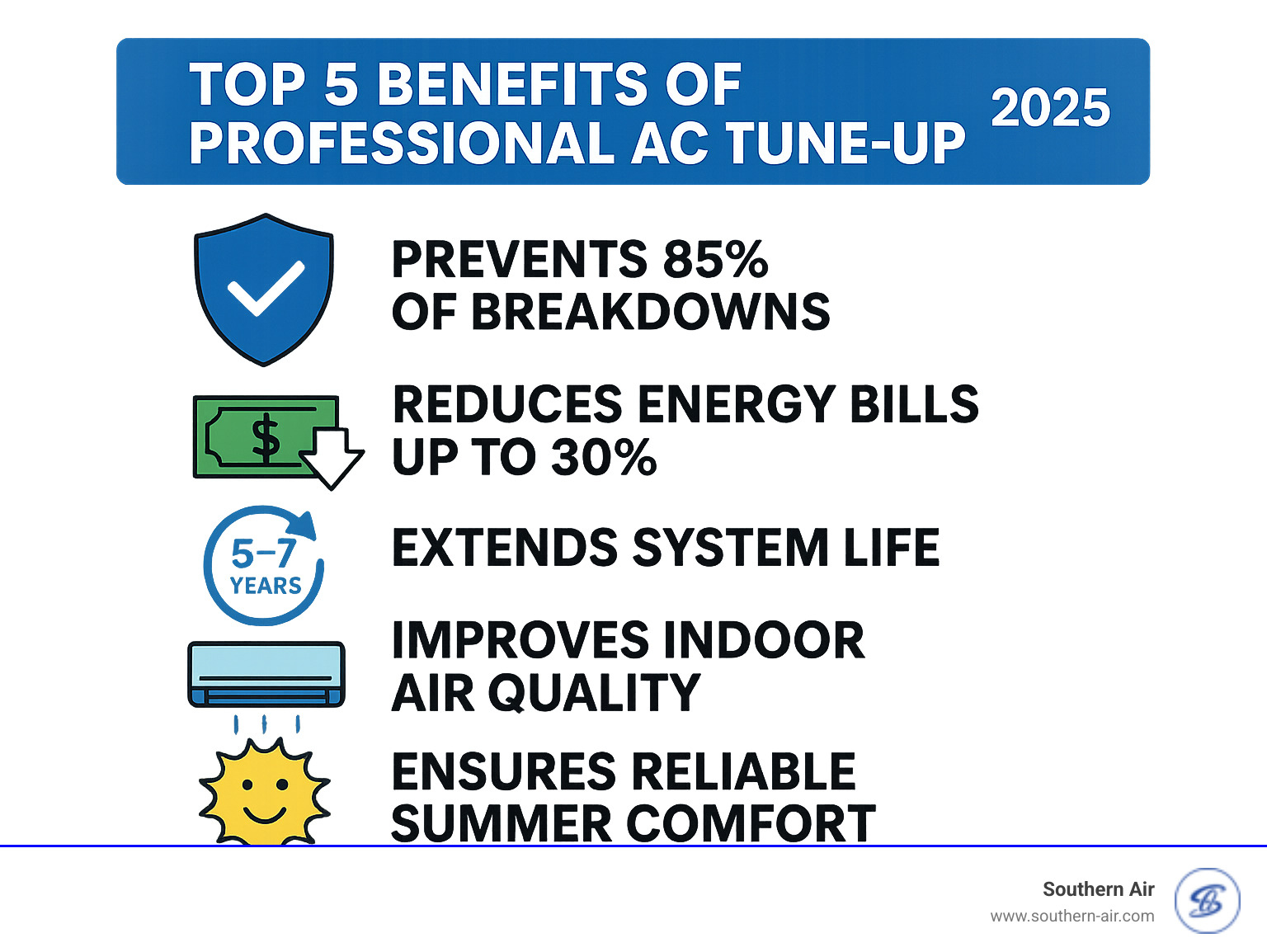 TOP 5 BENEFITS OF PROFESSIONAL AC TUNE-UP 2025

PREVENTS 85% OF BREAKDOWNS

$

REDUCES ENERGY BILLS UP TO 30%

5–7 YEARS

EXTENDS SYSTEM LIFE

IMPROVES INDOOR AIR QUALITY

ENSURES RELIABLE SUMMER COMFORT

Southern Air
www.southern-air.com